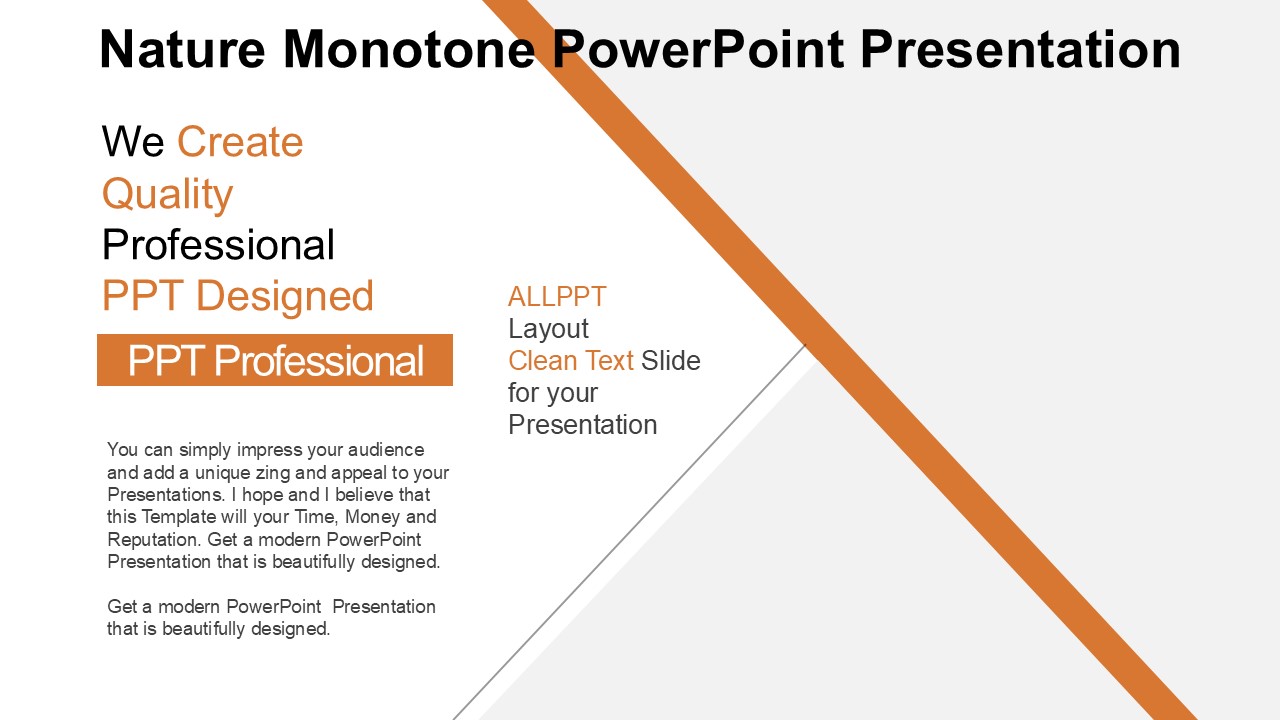 Nature Monotone PowerPoint Presentation

We Create Quality Professional PPT Designed

PPT Professional

You can simply impress your audience and add a unique zing and appeal to your Presentations. I hope and I believe that this Template will your Time, Money and Reputation. Get a modern PowerPoint Presentation that is beautifully designed.

Get a modern PowerPoint Presentation that is beautifully designed.

ALLPPT Layout Clean Text Slide for your Presentation